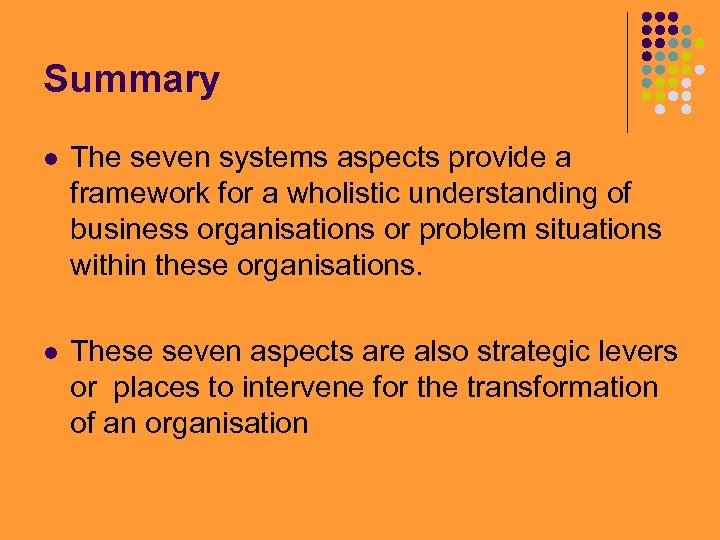 Summary

- The seven systems aspects provide a framework for a wholistic understanding of business organisations or problem situations within these organisations.

- These seven aspects are also strategic levers or places to intervene for the transformation of an organisation